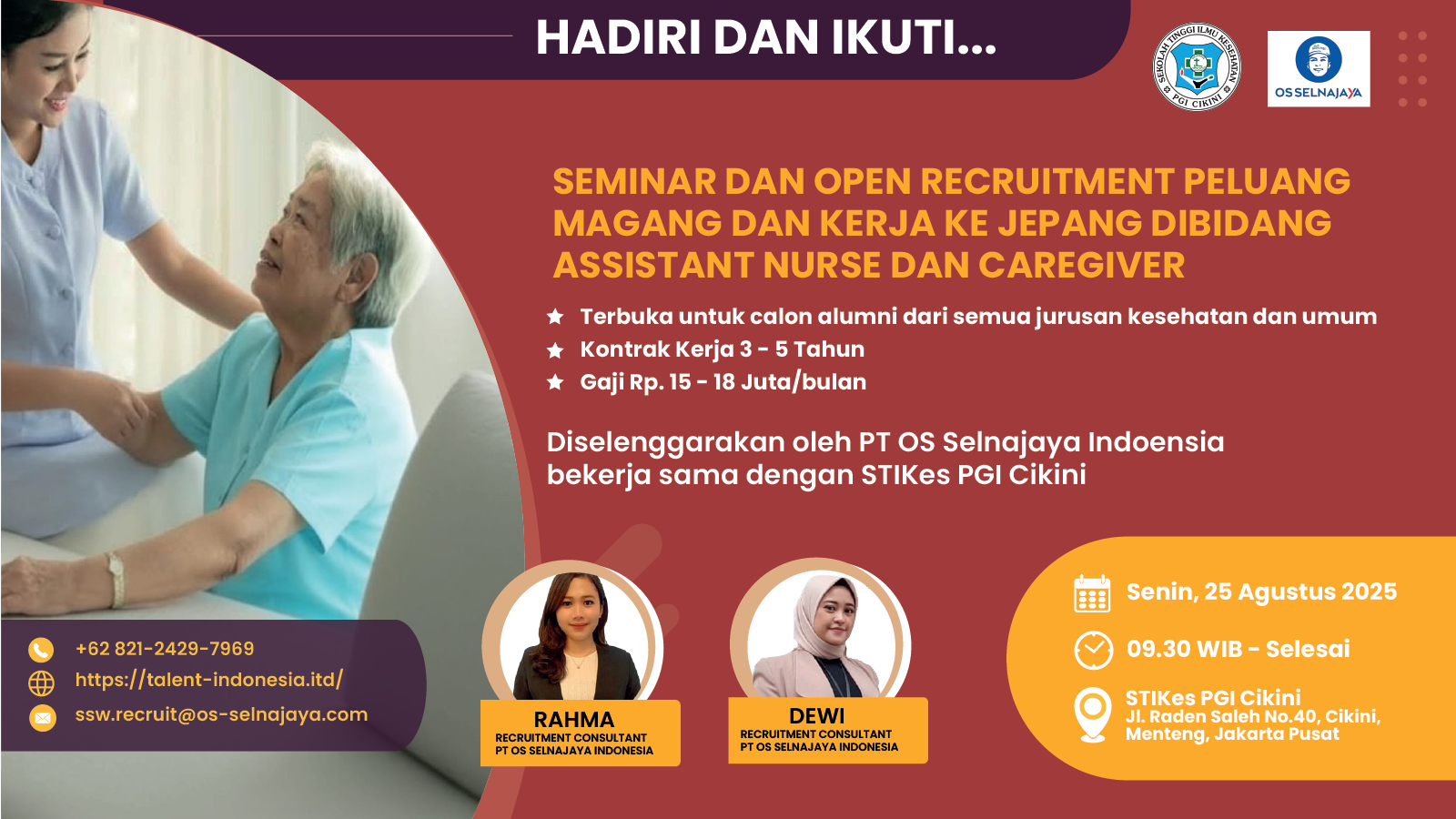 HADIRI DAN IKUTI...

SEKOLAH TINGGI ILMU KESEHATAN PGI CIKINI

OS SELNAJAYA

SEMINAR DAN OPEN RECRUITMENT PELUANG MAGANG DAN KERJA KE JEPANG DIBIDANG ASSISTANT NURSE DAN CAREGIVER

Terbuka untuk calon alumni dari semua jurusan kesehatan dan umum
Kontrak Kerja 3 - 5 Tahun
Gaji Rp. 15 - 18 Juta/bulan

Diselenggarakan oleh PT OS Selnajaya Indoensia bekerja sama dengan STIKes PGI Cikini

+62 821-2429-7969
https://talent-indonesia.itd/
ssw.recruit@os-selnajaya.com

RAHMA
RECRUITMENT CONSULTANT
PT OS SELNAJAYA INDONESIA

DEWI
RECRUITMENT CONSULTANT
PT OS SELNAJAYA INDONESIA

Senin, 25 Agustus 2025
09.30 WIB - Selesai
STIKes PGI Cikini
Jl. Raden Saleh No.40, Cikini, Menteng, Jakarta Pusat